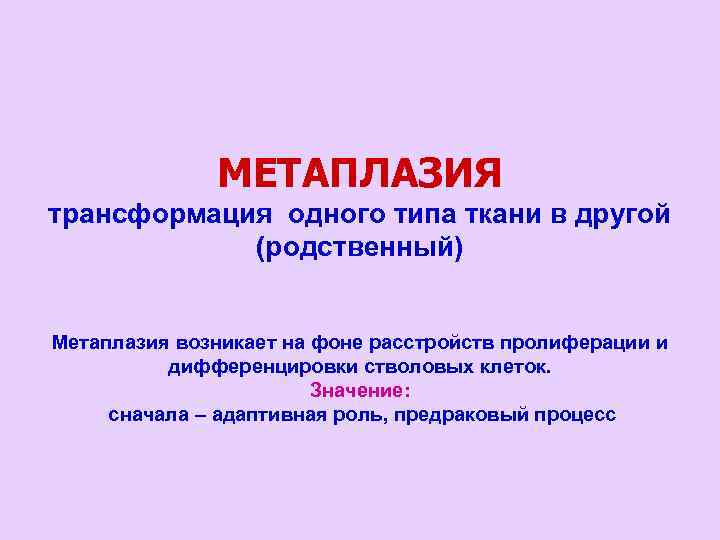 МЕТАПЛАЗИЯ
трансформация одного типа ткани в другой (родственный)

Метаплазия возникает на фоне расстройств пролиферации и дифференцировки стволовых клеток.
Значение:
сначала – адаптивная роль, предраковый процесс